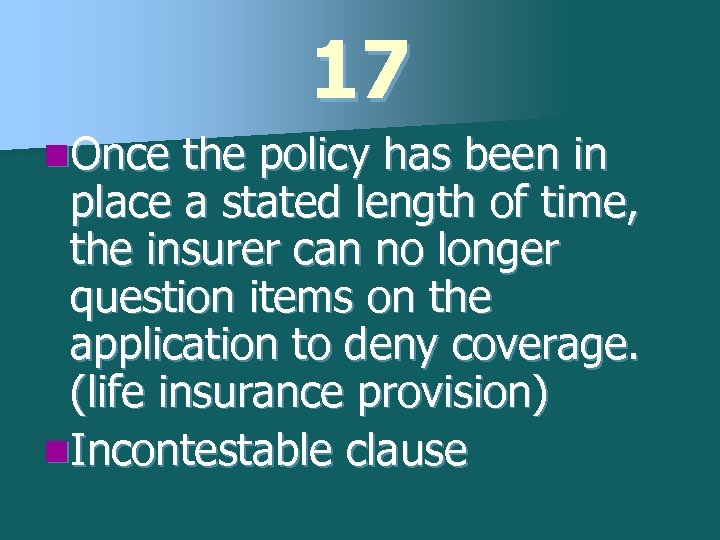 17

Once the policy has been in place a stated length of time, the insurer can no longer question items on the application to deny coverage. (life insurance provision)

Incontestable clause